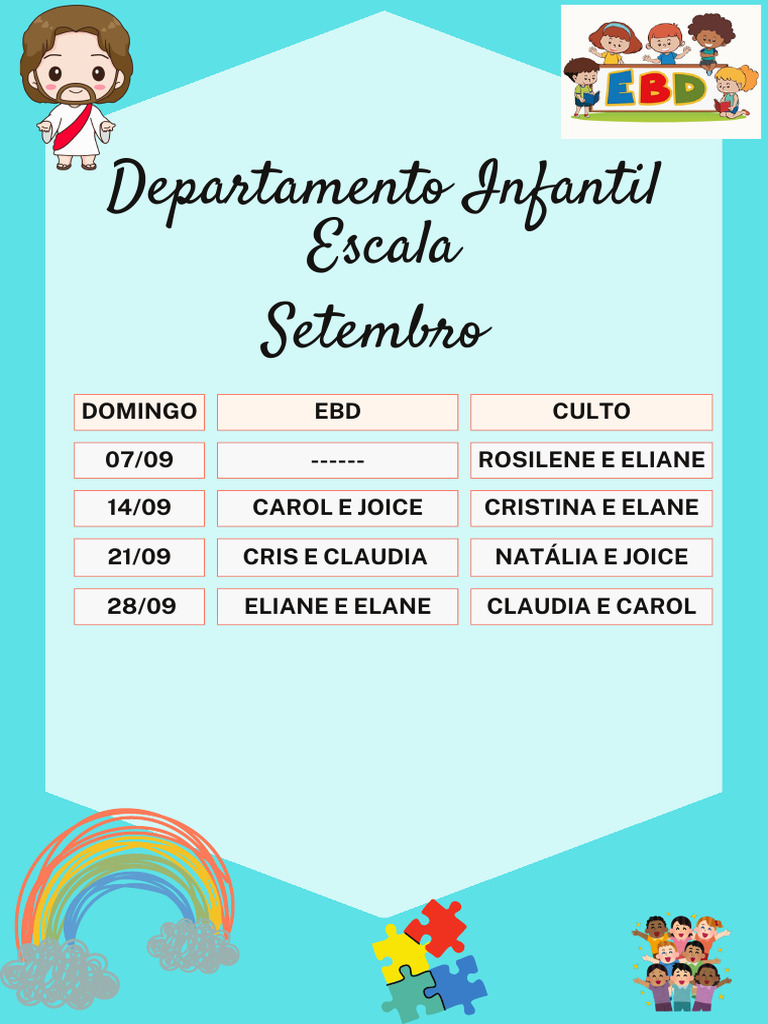 EBD

Departamento Infantil
Escala
Setembro

| DOMINGO | EBD | CULTO |
|---|---|---|
| 07/09 | ------ | ROSILENE E ELIANE |
| 14/09 | CAROL E JOICE | CRISTINA E ELANE |
| 21/09 | CRIS E CLAUDIA | NATÁLIA E JOICE |
| 28/09 | ELIANE E ELANE | CLAUDIA E CAROL |